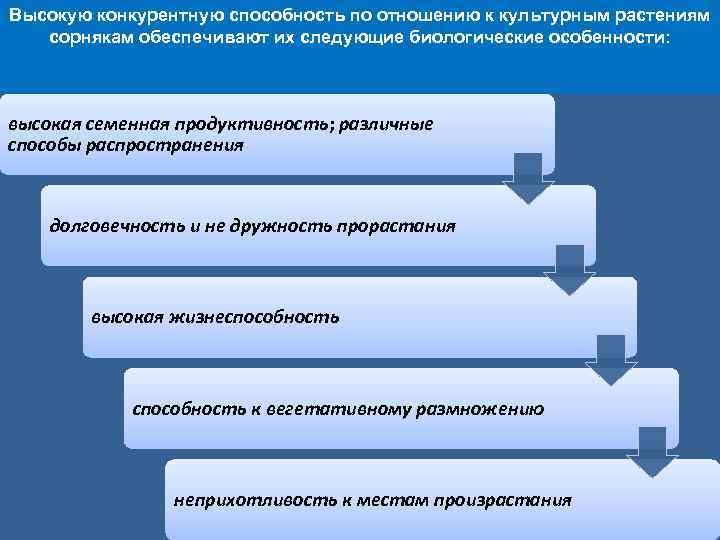 Высокую конкурентную способность по отношению к культурным растениям сорнякам обеспечивают их следующие биологические особенности:

высокая семенная продуктивность; различные способы распространения

долговечность и не дружность прорастания

высокая жизнеспособность

способность к вегетативному размножению

неприхотливость к местам произрастания